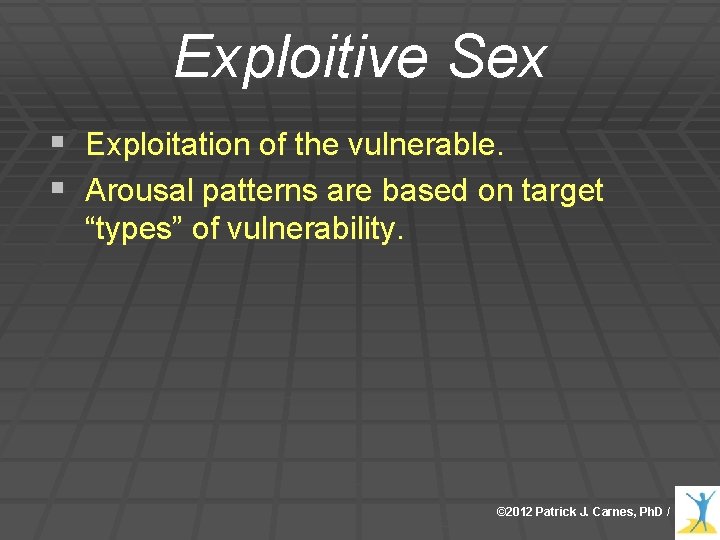 Exploitive Sex

▪ Exploitation of the vulnerable.
▪ Arousal patterns are based on target “types” of vulnerability.

©2012 Patrick J. Carnes, PhD /